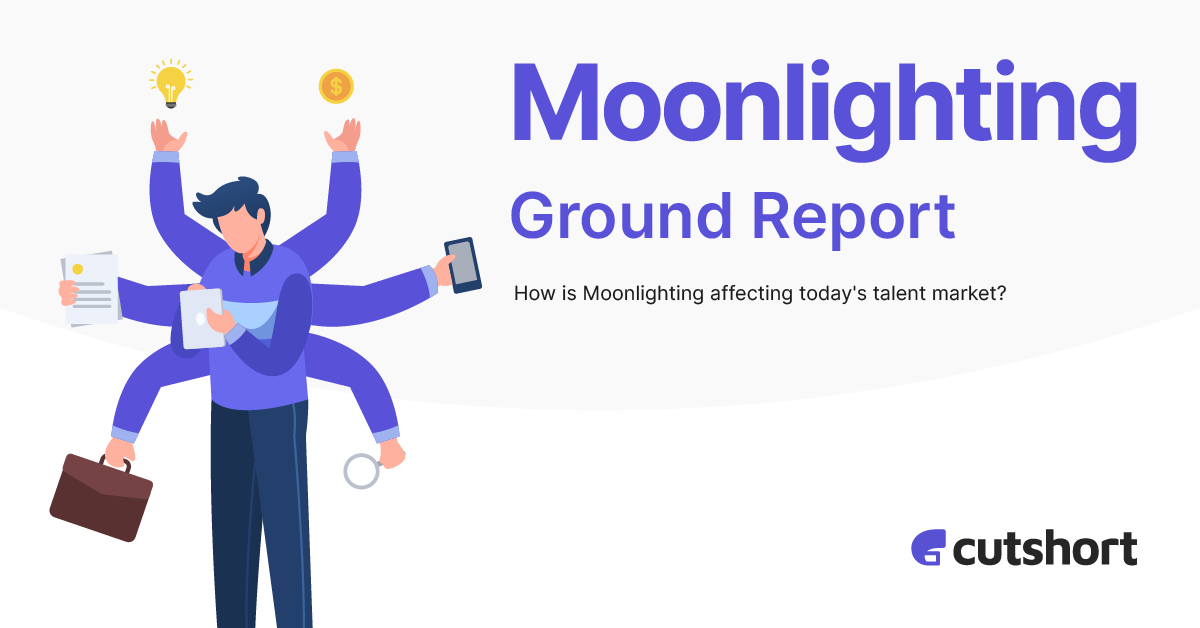 Moonlighting

Ground Report

How is Moonlighting affecting today's talent market?

cutshort